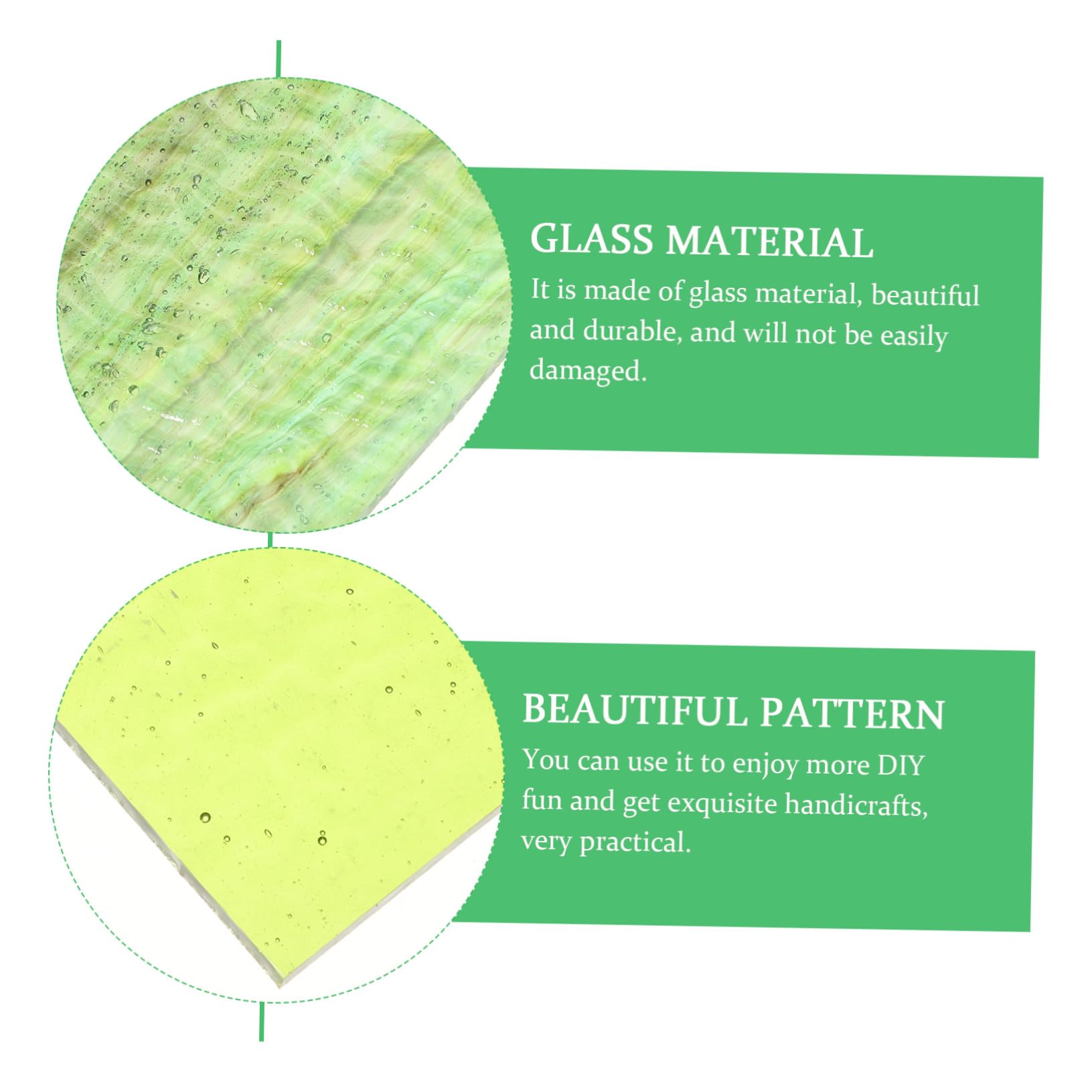 GLASS MATERIAL

It is made of glass material, beautiful and durable, and will not be easily damaged.

BEAUTIFUL PATTERN

You can use it to enjoy more DIY fun and get exquisite handicrafts, very practical.